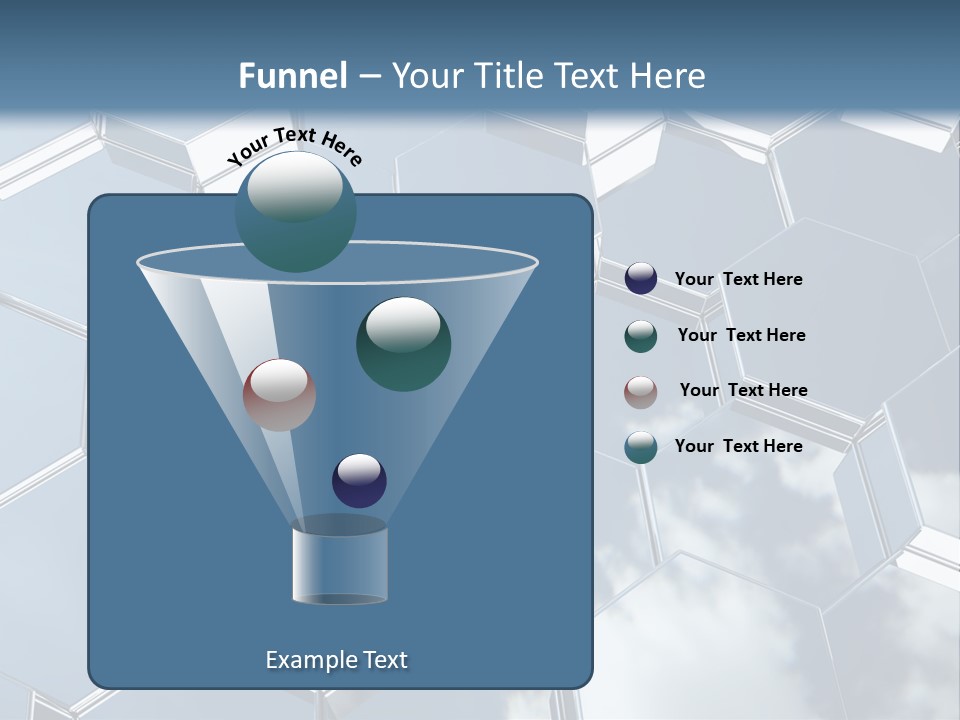 Funnel – Your Title Text Here

Your Text Here

Your Text Here

Your Text Here

Your Text Here

Your Text Here

Example Text